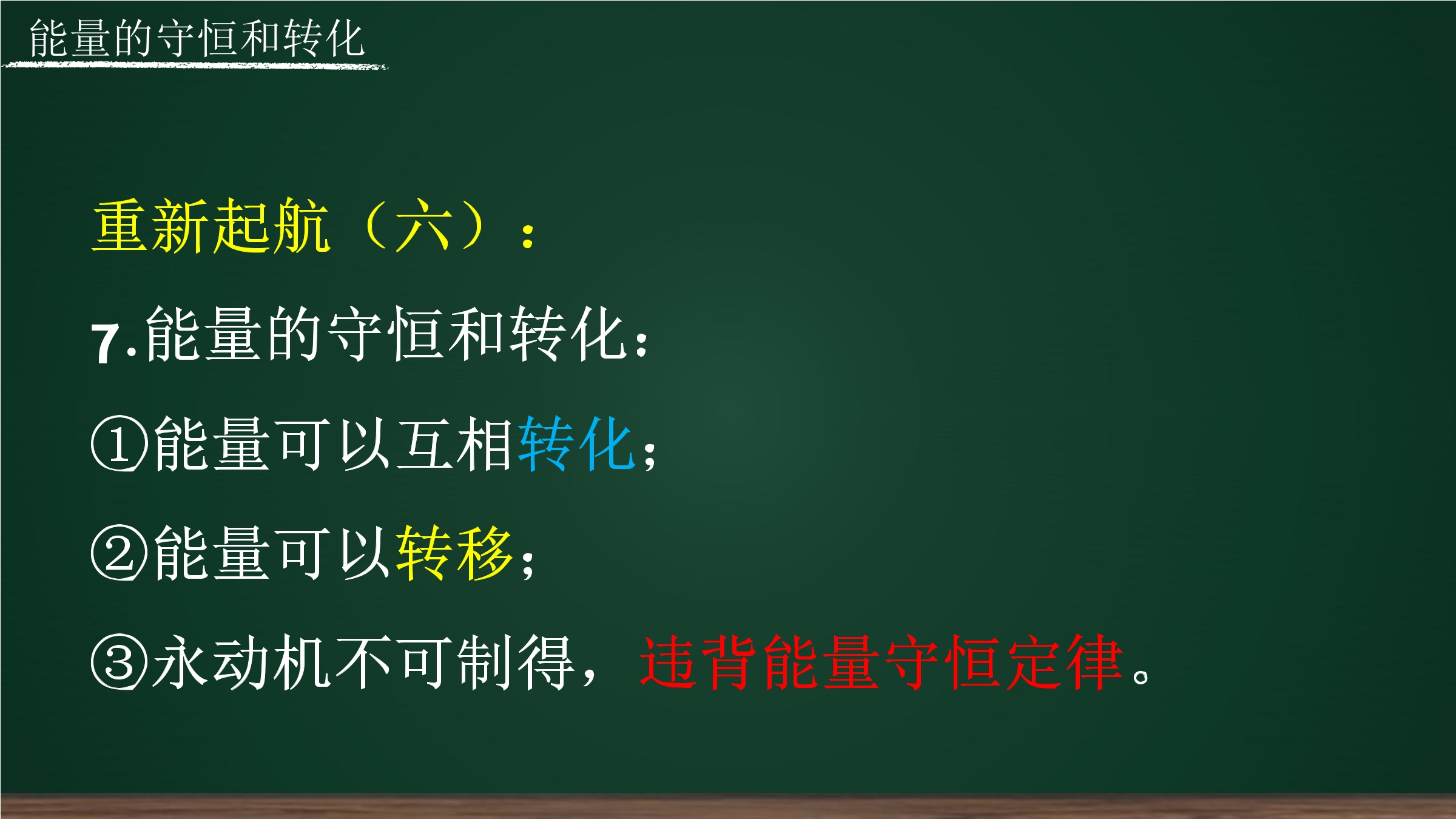 能量的守恒和转化

重新起航（六）：

7.能量的守恒和转化：

①能量可以互相转化；

②能量可以转移；

③永动机不可制得，违背能量守恒定律。